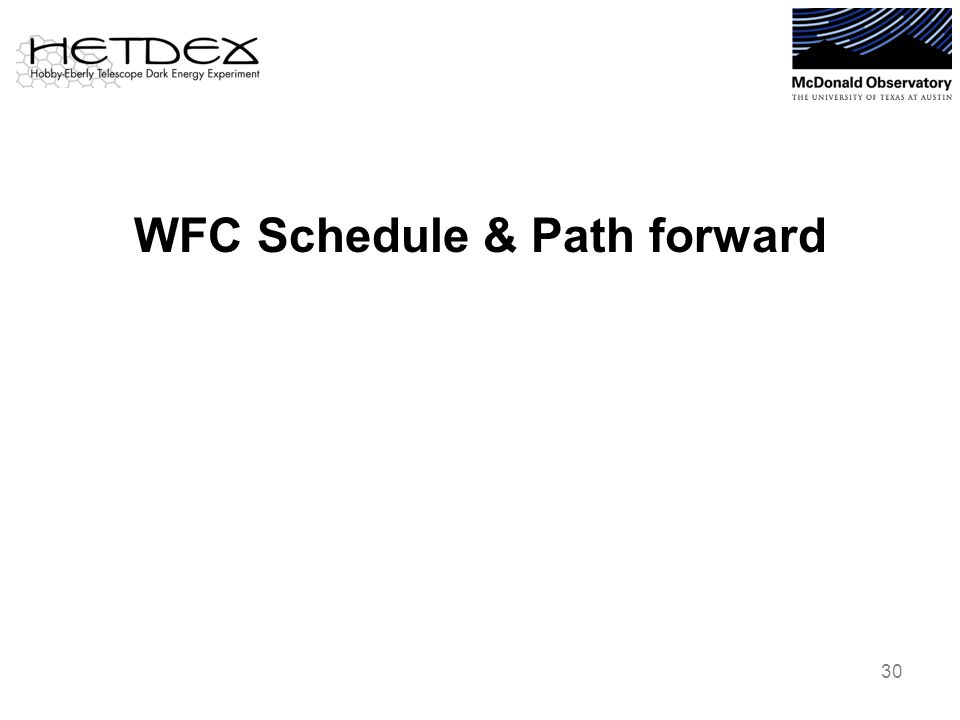 HETDEX
Hobby-Eberly Telescope Dark Energy Experiment

McDonald Observatory
THE UNIVERSITY OF TEXAS AT AUSTIN

WFC Schedule & Path forward

30